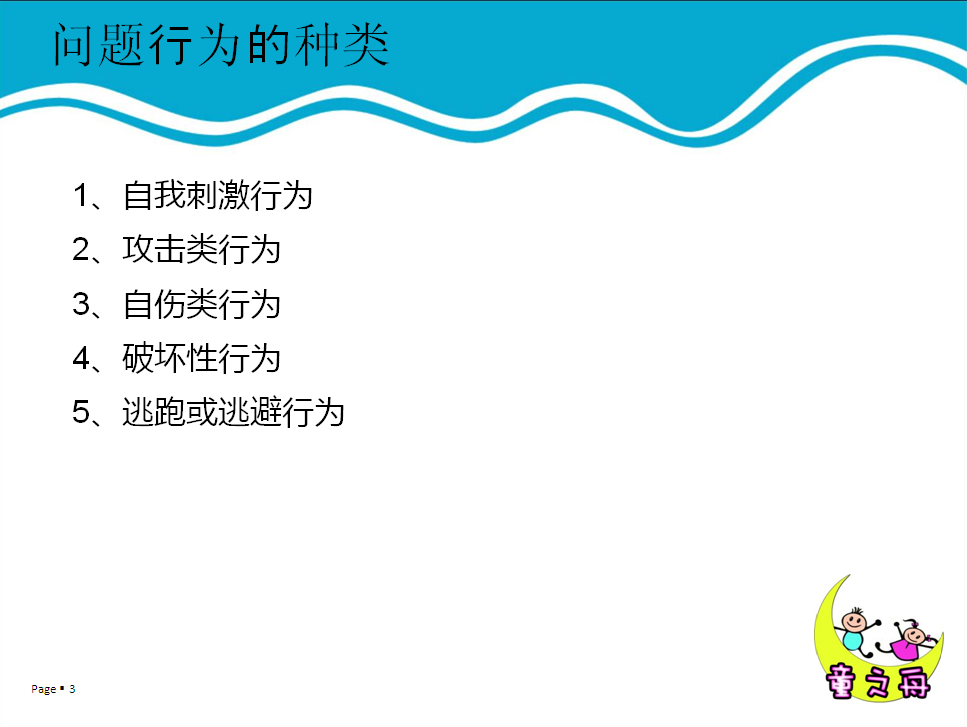 问题行为的种类

1、自我刺激行为
2、攻击类行为
3、自伤类行为
4、破坏性行为
5、逃跑或逃避行为

Page ▪ 3

童之舟